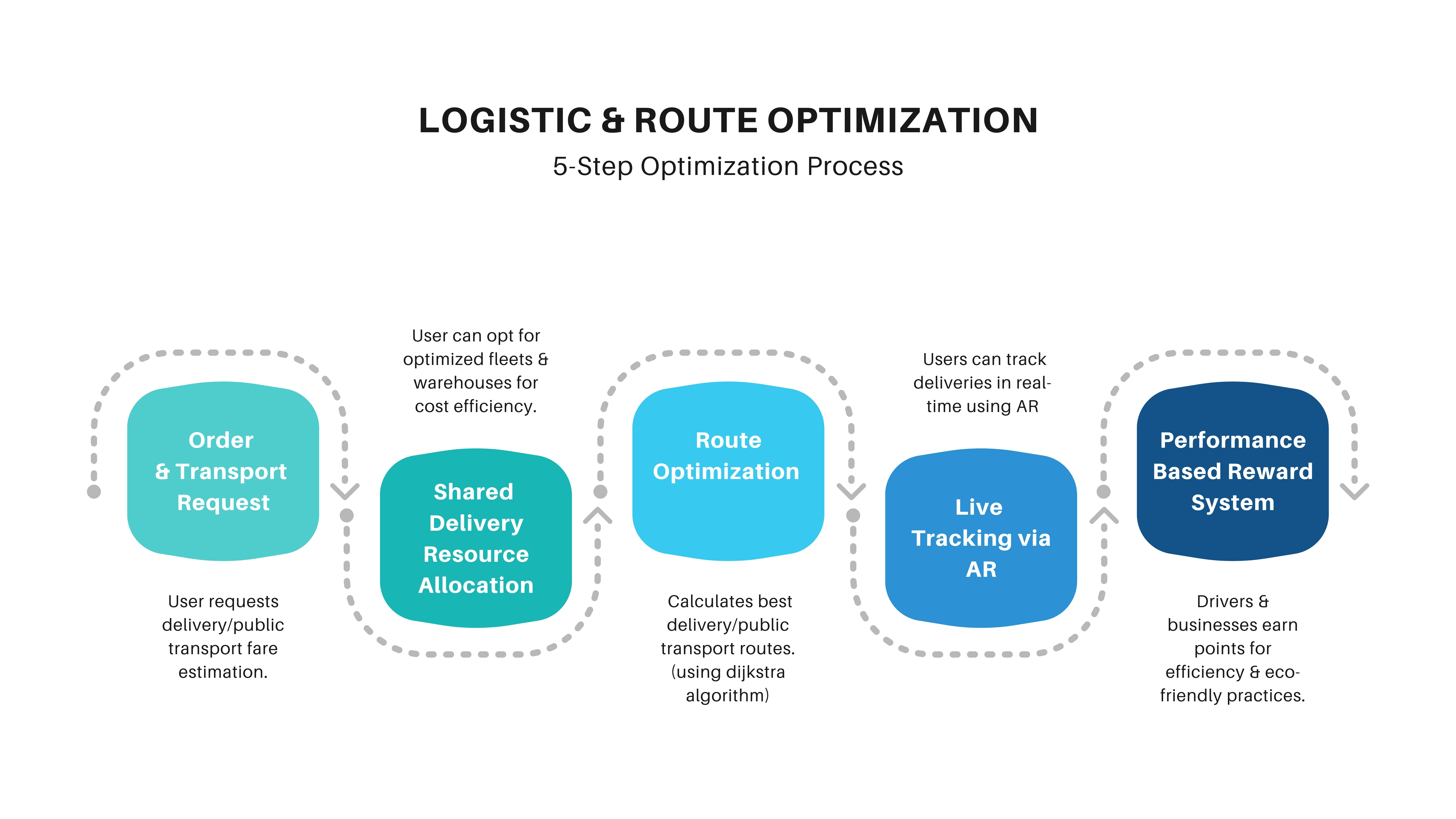 LOGISTIC & ROUTE OPTIMIZATION
5-Step Optimization Process

Order & Transport Request

User requests delivery/public transport fare estimation.

User can opt for optimized fleets & warehouses for cost efficiency.

Shared Delivery Resource Allocation

Route Optimization

Calculates best delivery/public transport routes. (using dijkstra algorithm)

Users can track deliveries in real-time using AR

Live Tracking via AR

Performance Based Reward System

Drivers & businesses earn points for efficiency & eco-friendly practices.